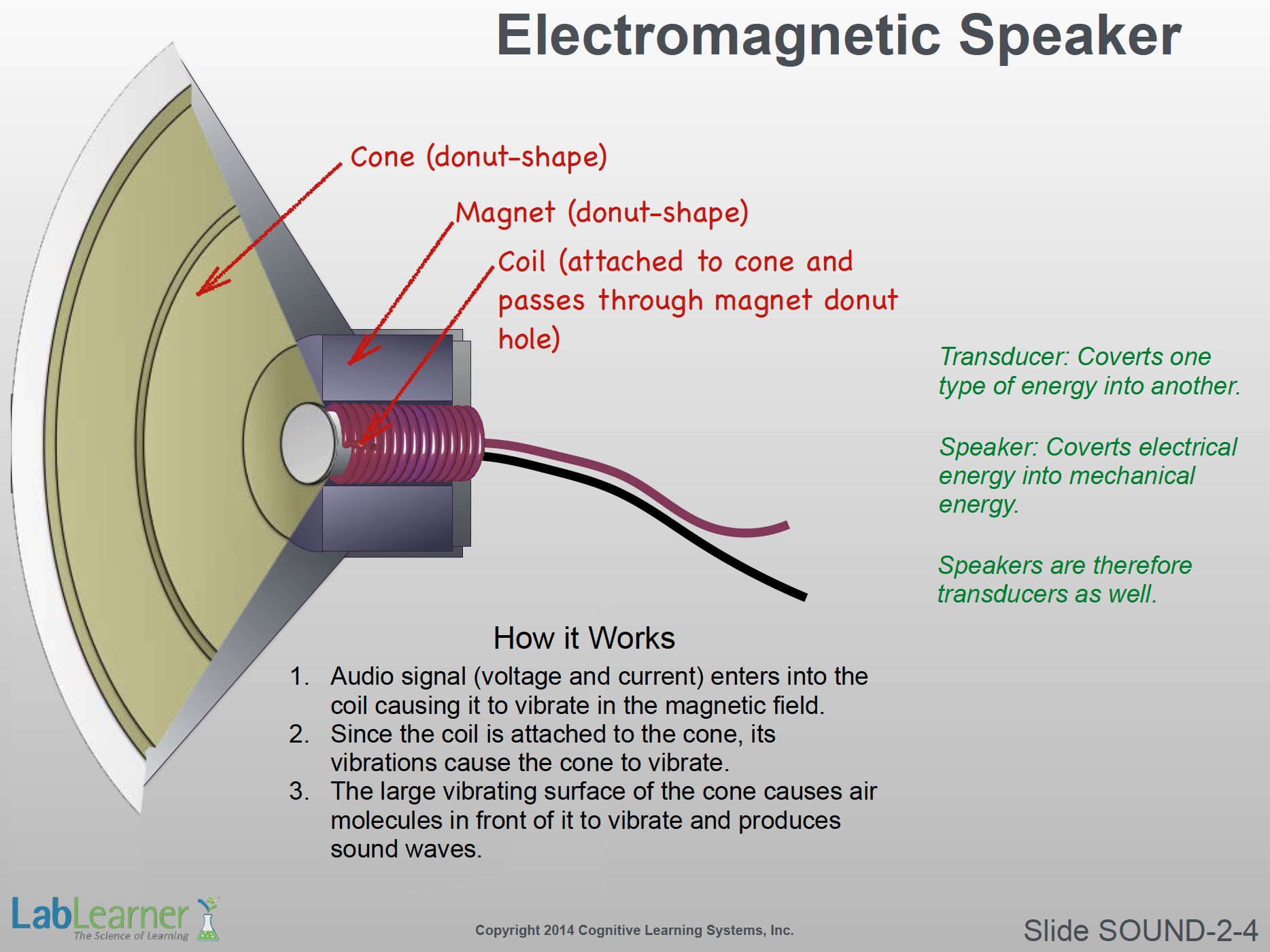 Electromagnetic Speaker

Cone (donut-shape)

Magnet (donut-shape)

Coil (attached to cone and passes through magnet donut hole)

Transducer: Coverts one type of energy into another.

Speaker: Coverts electrical energy into mechanical energy.

Speakers are therefore transducers as well.

How it Works

1. Audio signal (voltage and current) enters into the coil causing it to vibrate in the magnetic field.
2. Since the coil is attached to the cone, its vibrations cause the cone to vibrate.
3. The large vibrating surface of the cone causes air molecules in front of it to vibrate and produces sound waves.

LabLearner The Science of Learning

Copyright 2014 Cognitive Learning Systems, Inc.

Slide SOUND-2-4